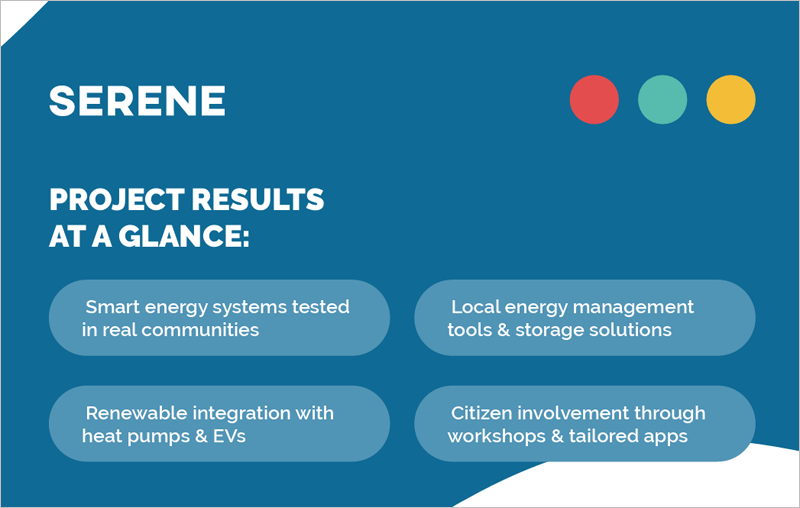 SERENE

PROJECT RESULTS AT A GLANCE:

Smart energy systems tested in real communities

Local energy management tools & storage solutions

Renewable integration with heat pumps & EVs

Citizen involvement through workshops & tailored apps